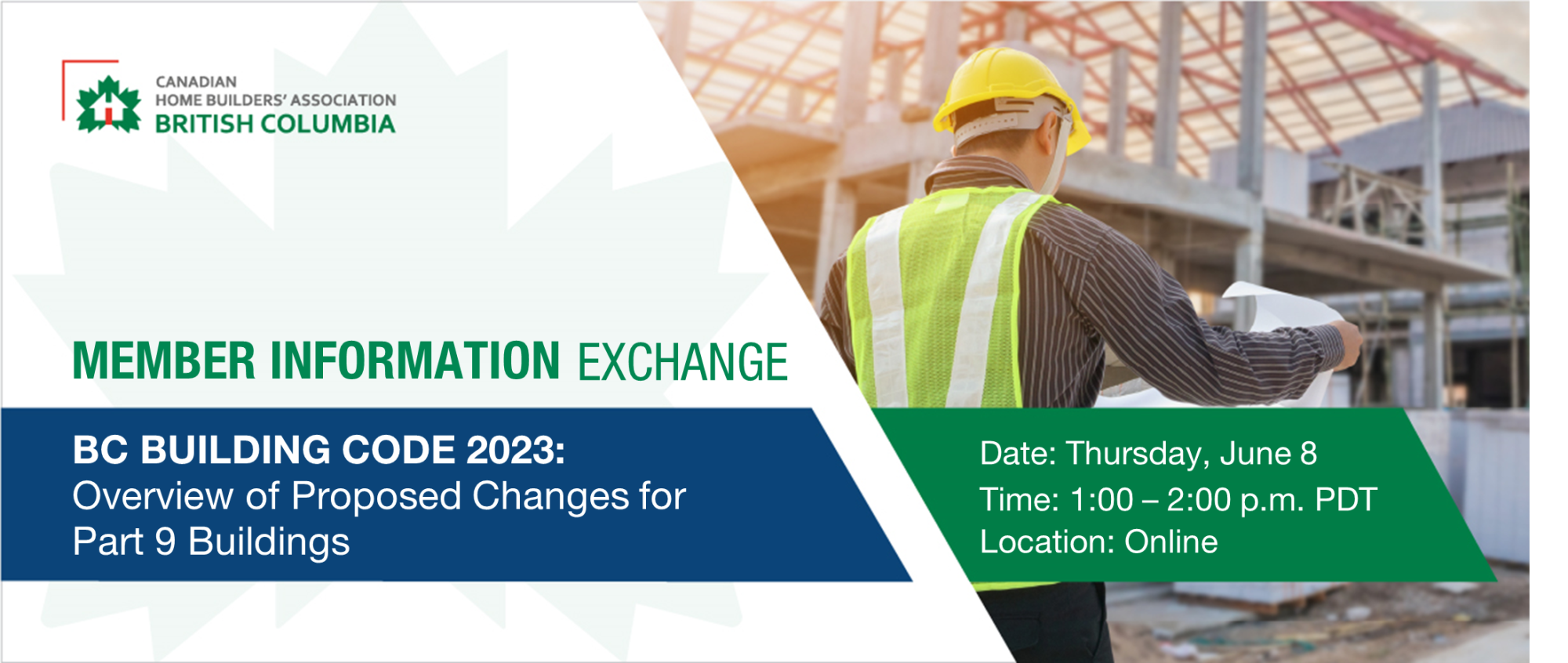 CANADIAN
HOME BUILDERS' ASSOCIATION
BRITISH COLUMBIA

MEMBER INFORMATION EXCHANGE

BC BUILDING CODE 2023:
Overview of Proposed Changes for Part 9 Buildings

Date: Thursday, June 8
Time: 1:00 – 2:00 p.m. PDT
Location: Online